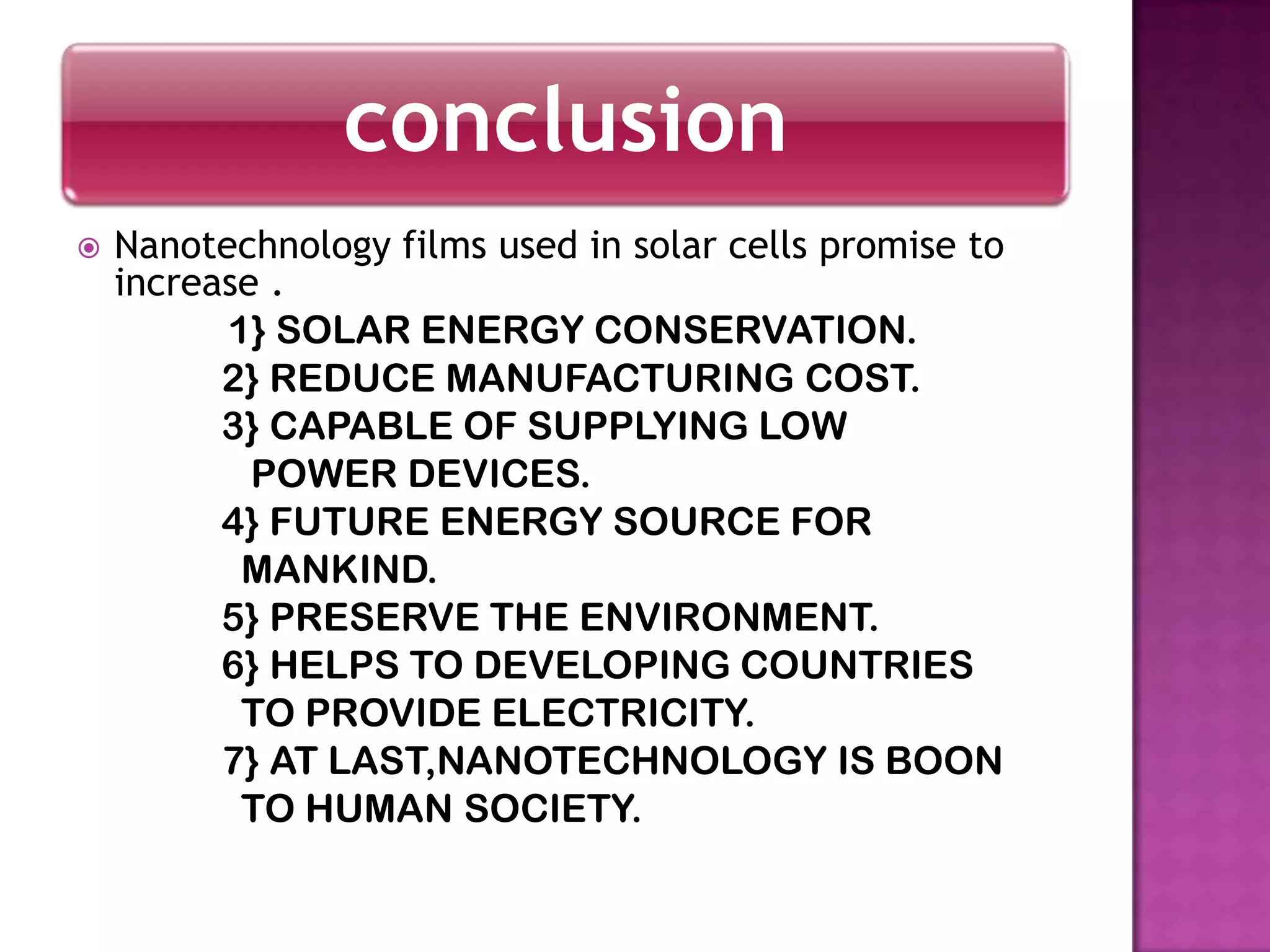 conclusion

Nanotechnology films used in solar cells promise to increase .

1} SOLAR ENERGY CONSERVATION.
2} REDUCE MANUFACTURING COST.
3} CAPABLE OF SUPPLYING LOW POWER DEVICES.
4} FUTURE ENERGY SOURCE FOR MANKIND.
5} PRESERVE THE ENVIRONMENT.
6} HELPS TO DEVELOPING COUNTRIES TO PROVIDE ELECTRICITY.
7} AT LAST,NANOTECHNOLOGY IS BOON TO HUMAN SOCIETY.